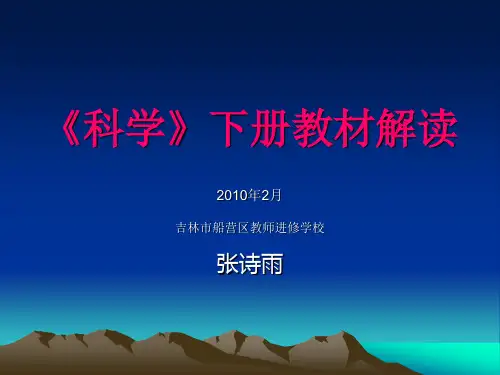 《科学》下册教材解读

2010年2月

吉林市船营区教师进修学校

张诗雨